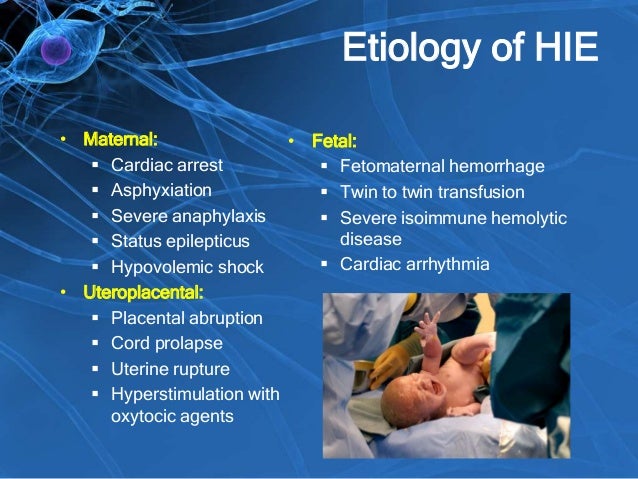 Etiology of HIE

• Maternal:
▪ Cardiac arrest
▪ Asphyxiation
▪ Severe anaphylaxis
▪ Status epilepticus
▪ Hypovolemic shock
• Uteroplacental:
▪ Placental abruption
▪ Cord prolapse
▪ Uterine rupture
▪ Hyperstimulation with oxytocic agents

• Fetal:
▪ Fetomaternal hemorrhage
▪ Twin to twin transfusion
▪ Severe isoimmune hemolytic disease
▪ Cardiac arrhythmia